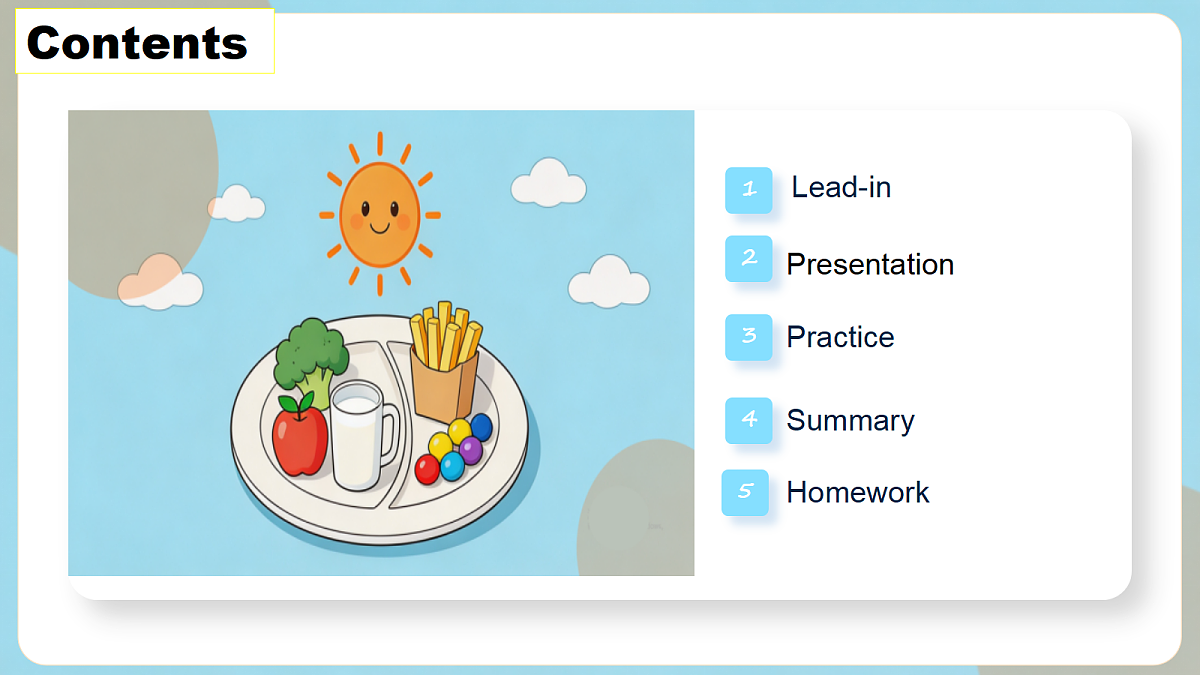 Contents

1 Lead-in
2 Presentation
3 Practice
4 Summary
5 Homework